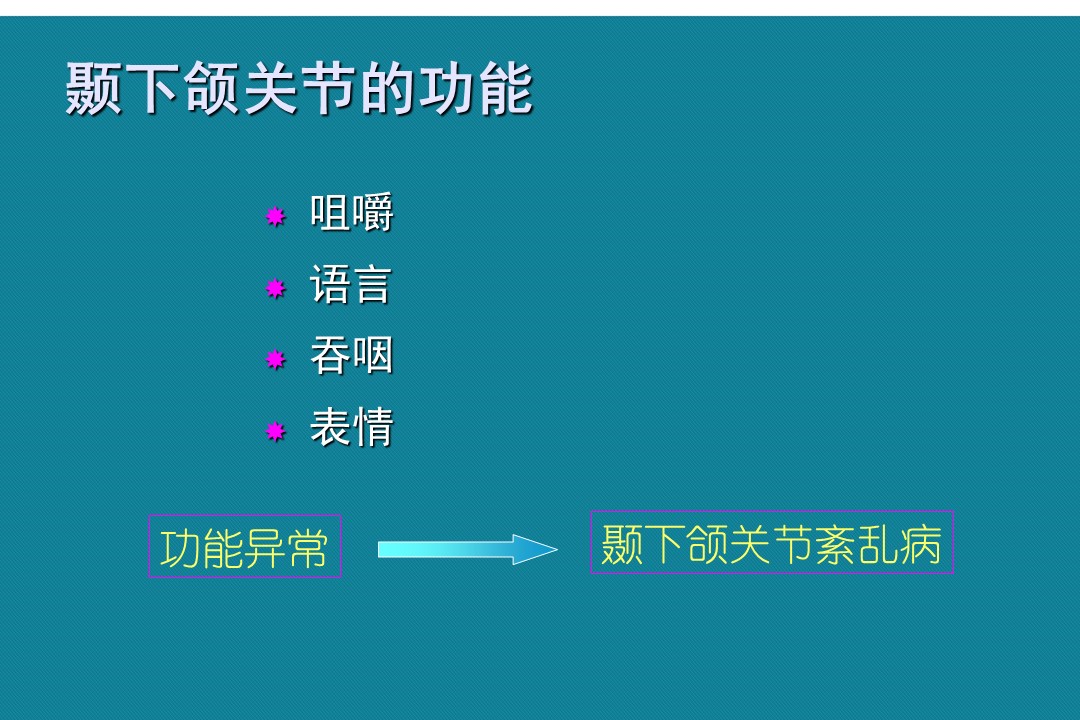 颞下颌关节的功能

咀嚼
语言
吞咽
表情

功能异常

颞下颌关节紊乱病